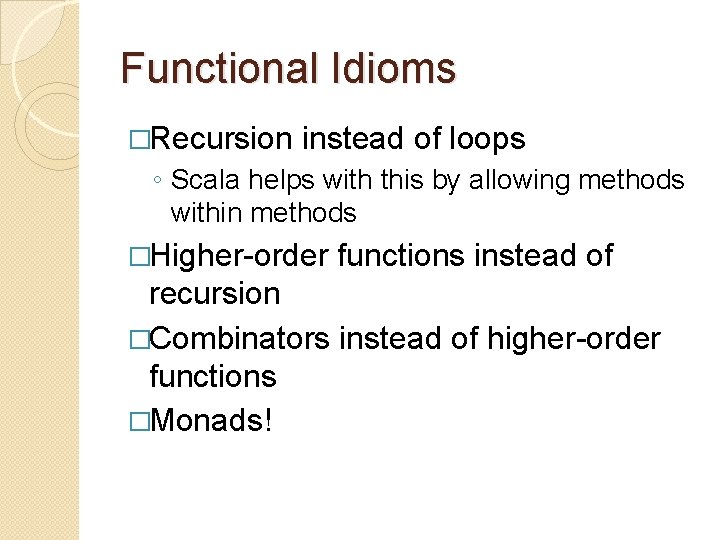 Functional Idioms

□Recursion instead of loops

◦ Scala helps with this by allowing methods within methods

□Higher-order functions instead of recursion

□Combinators instead of higher-order functions

□Monads!